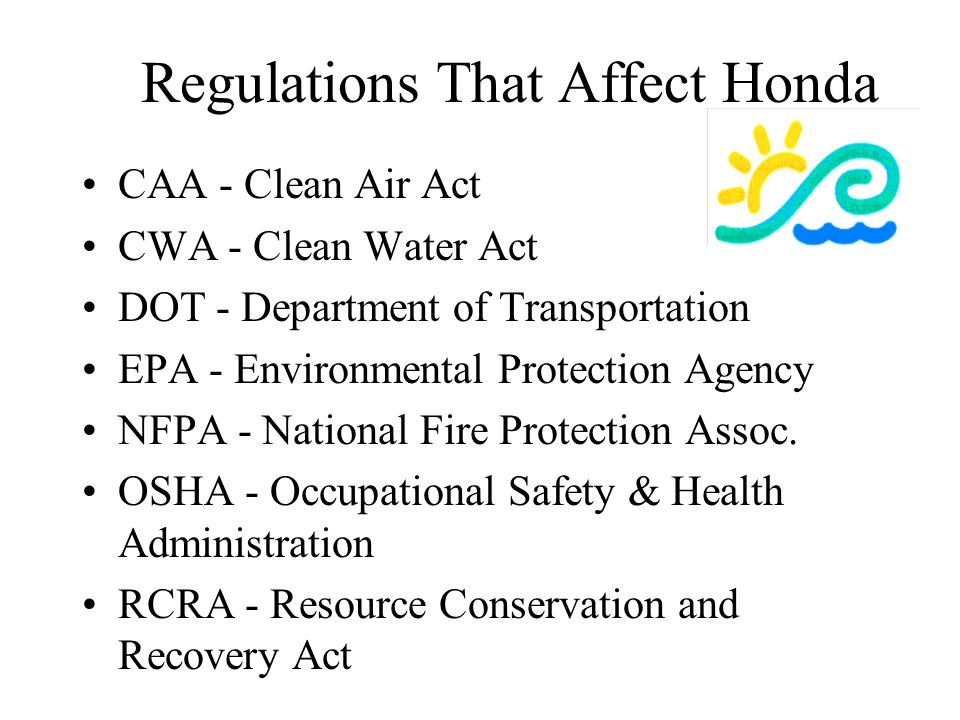 Regulations That Affect Honda

• CAA - Clean Air Act
• CWA - Clean Water Act
• DOT - Department of Transportation
• EPA - Environmental Protection Agency
• NFPA - National Fire Protection Assoc.
• OSHA - Occupational Safety & Health Administration
• RCRA - Resource Conservation and Recovery Act